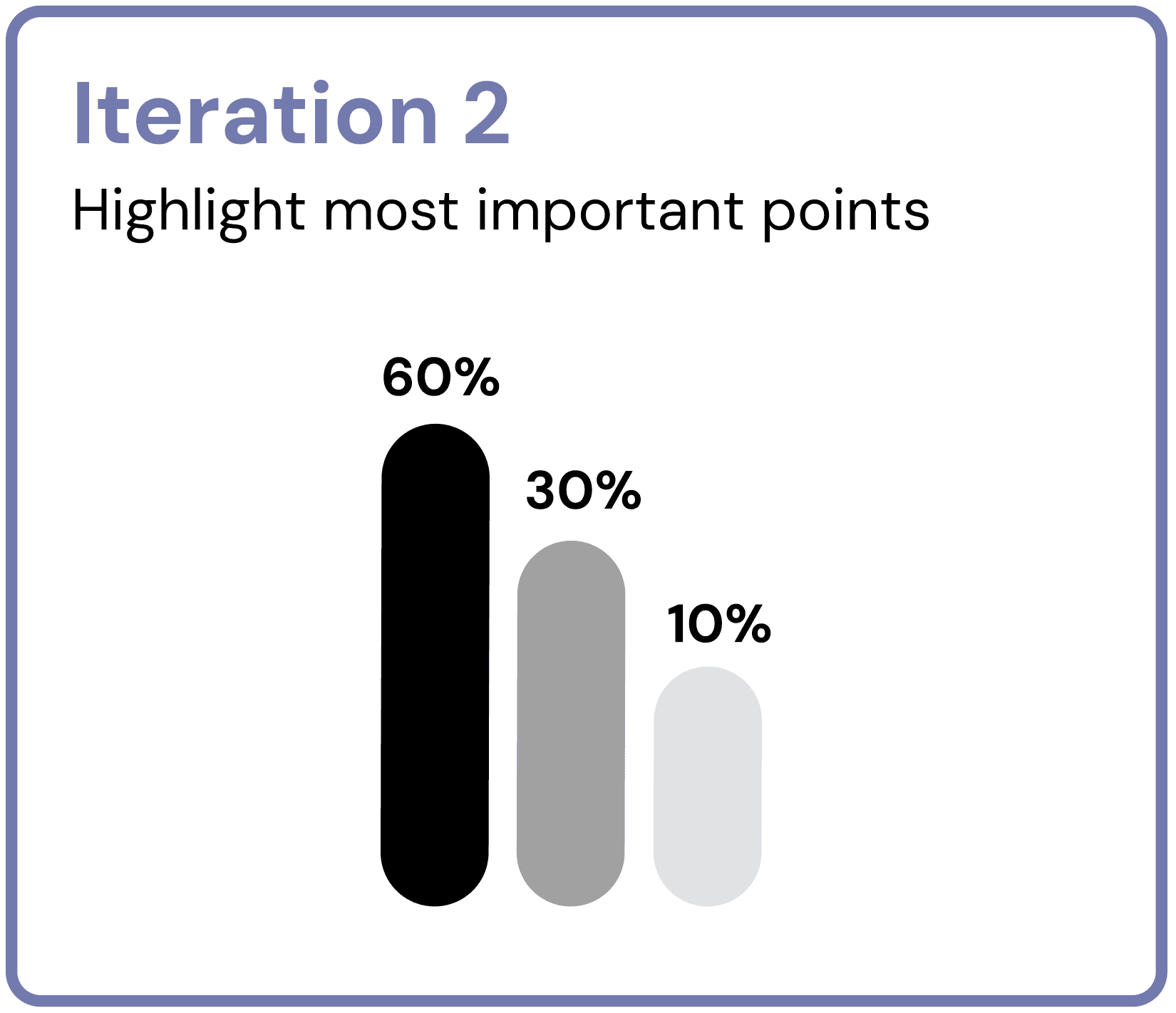 Iteration 2

Highlight most important points

60%

30%

10%